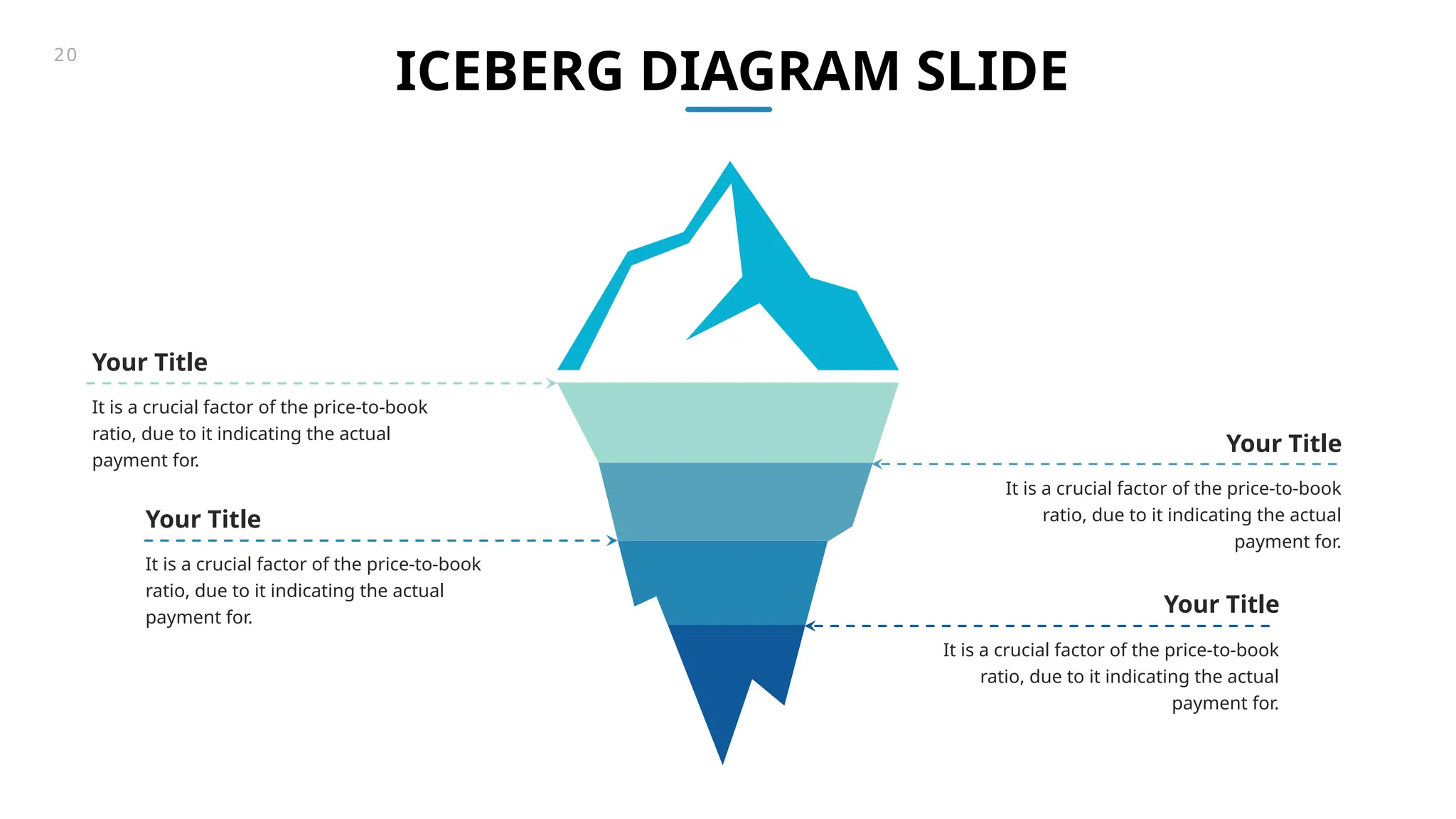 20

ICEBERG DIAGRAM SLIDE

Your Title

It is a crucial factor of the price-to-book ratio, due to it indicating the actual payment for.

Your Title

It is a crucial factor of the price-to-book ratio, due to it indicating the actual payment for.

Your Title

It is a crucial factor of the price-to-book ratio, due to it indicating the actual payment for.

Your Title

It is a crucial factor of the price-to-book ratio, due to it indicating the actual payment for.